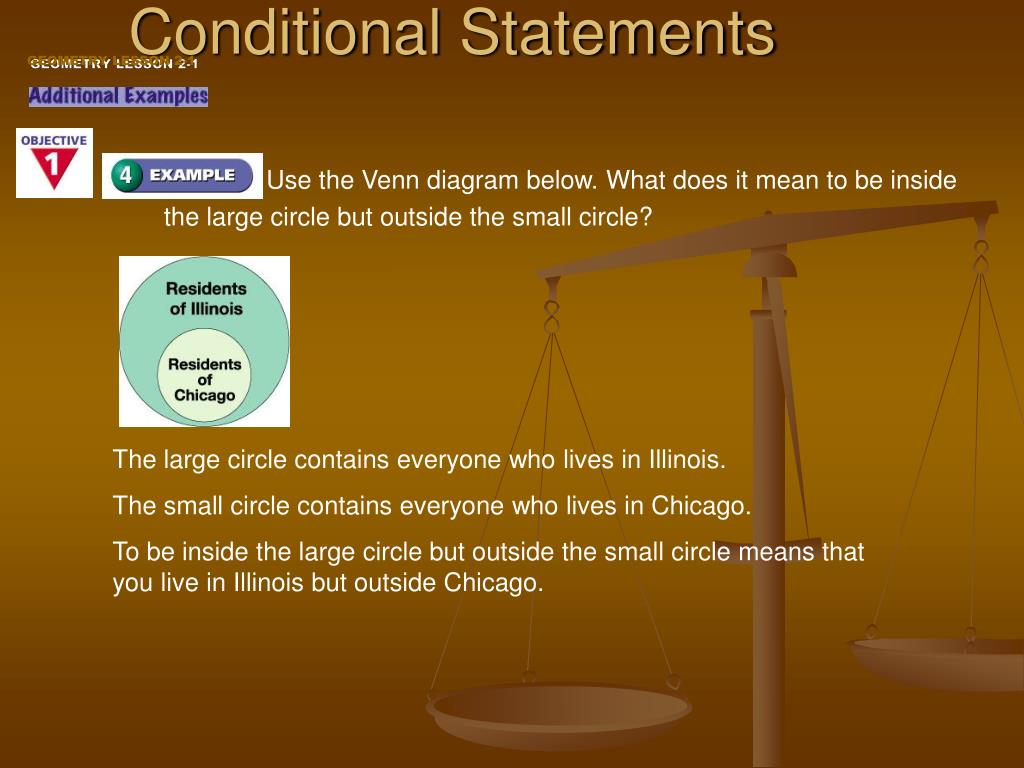 Conditional Statements

GEOMETRY LESSON 2-1

Additional Examples

OBJECTIVE 1

4 EXAMPLE

Use the Venn diagram below. What does it mean to be inside the large circle but outside the small circle?

Residents of Illinois

Residents of Chicago

The large circle contains everyone who lives in Illinois.

The small circle contains everyone who lives in Chicago.

To be inside the large circle but outside the small circle means that you live in Illinois but outside Chicago.